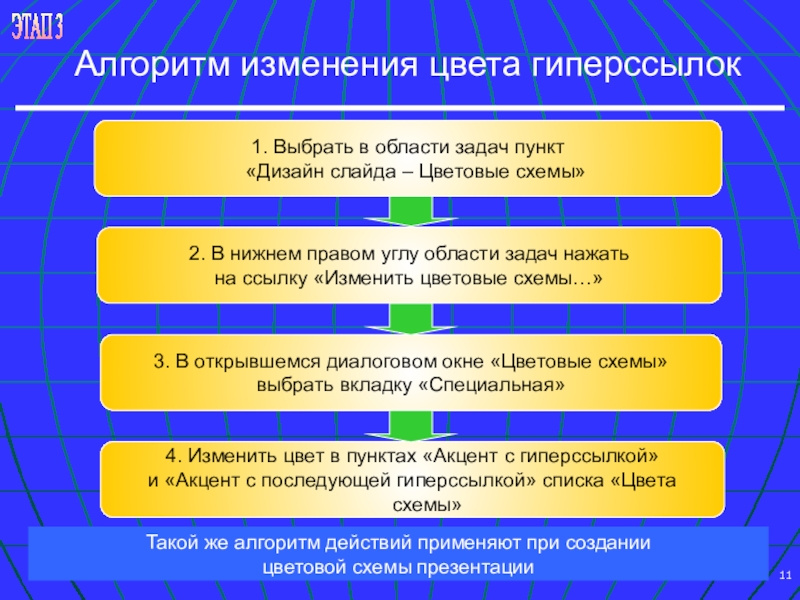 ЭТАП 3

Алгоритм изменения цвета гиперссылок

1. Выбрать в области задач пункт «Дизайн слайда – Цветовые схемы»

2. В нижнем правом углу области задач нажать на ссылку «Изменить цветовые схемы…»

3. В открывшемся диалоговом окне «Цветовые схемы» выбрать вкладку «Специальная»

4. Изменить цвет в пунктах «Акцент с гиперссылкой» и «Акцент с последующей гиперссылкой» списка «Цвета схемы»

Такой же алгоритм действий применяют при создании цветовой схемы презентации

11